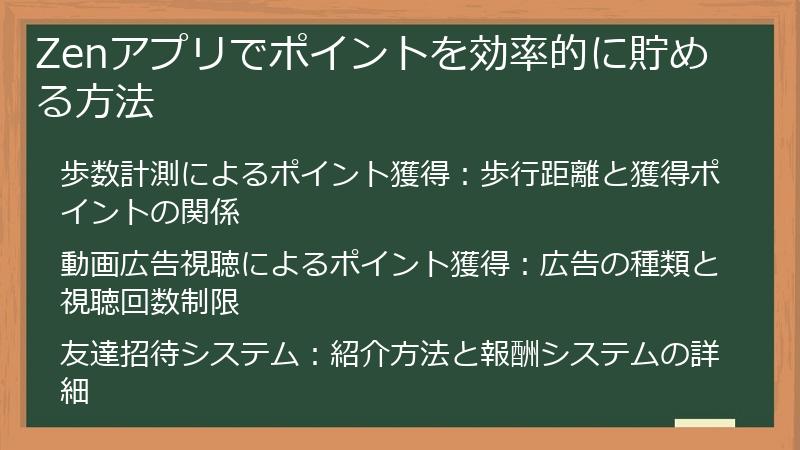 Zenアプリでポイントを効率的に貯める方法

歩数計測によるポイント獲得：歩行距離と獲得ポイントの関係

動画広告視聴によるポイント獲得：広告の種類と視聴回数制限

友達招待システム：紹介方法と報酬システムの詳細